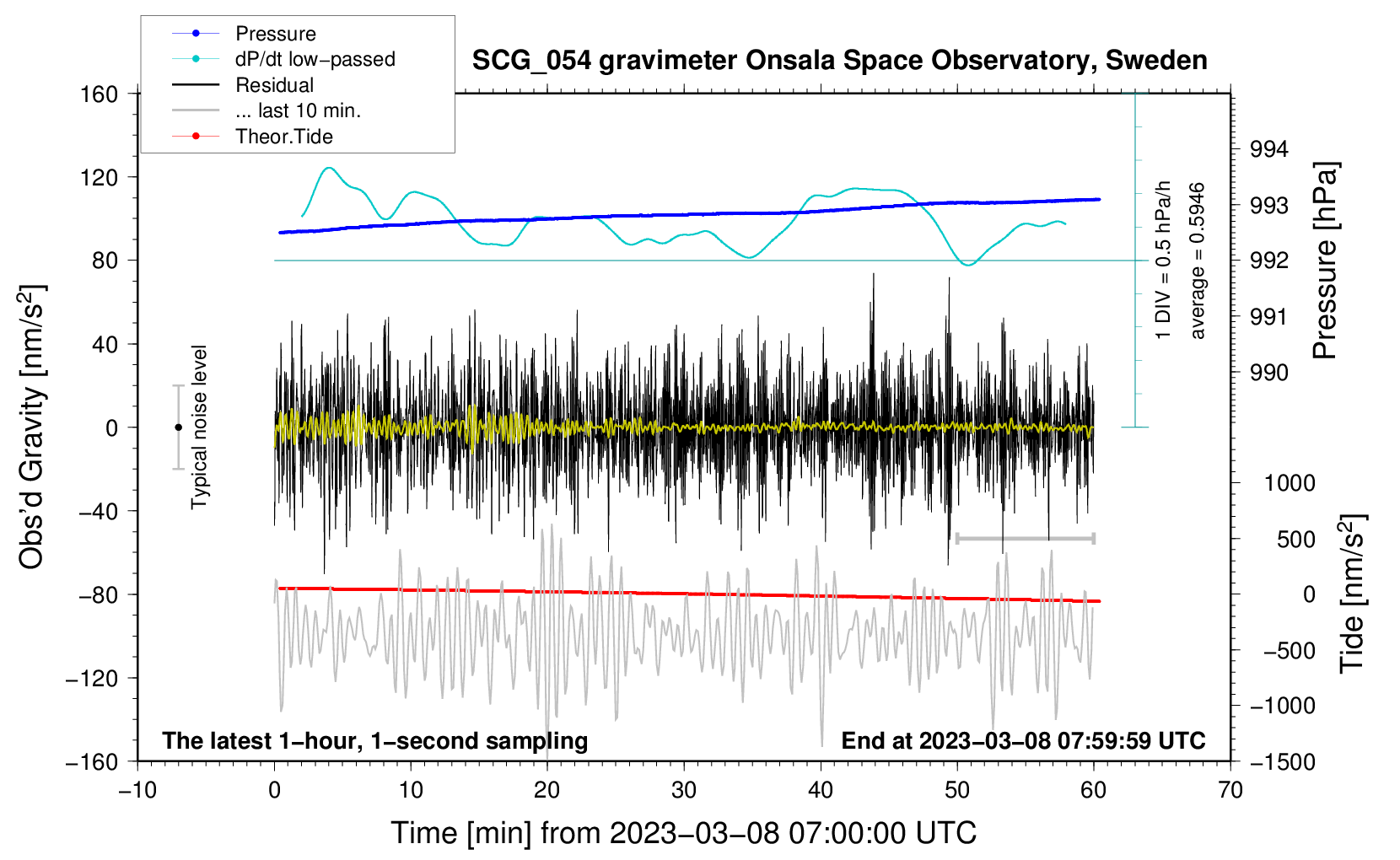 Pressure
dP/dt low−passed
Residual
... last 10 min.
Theor.Tide

SCG_054 gravimeter Onsala Space Observatory, Sweden

160
120
80
40
0
−40
−80
−120
−160

Obs'd Gravity [nm/s$^2$]

Typical noise level

1 DIV = 0.5 hPa/h
average = 0.5946

994
993
992
991
990

Pressure [hPa]

1000
500
0
−500
−1000
−1500

Tide [nm/s$^2$]

The latest 1−hour, 1−second sampling
End at 2023−03−08 07:59:59 UTC

−10
0
10
20
30
40
50
60
70

Time [min] from 2023−03−08 07:00:00 UTC